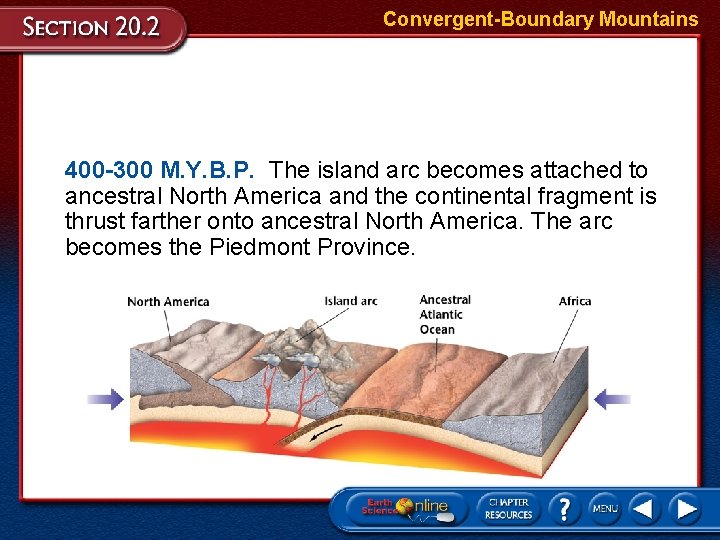 SECTION 20.2

Convergent-Boundary Mountains

400-300 M.Y.B.P. The island arc becomes attached to ancestral North America and the continental fragment is thrust farther onto ancestral North America. The arc becomes the Piedmont Province.

North America

Island arc

Ancestral Atlantic Ocean

Africa

Earth Science Online

CHAPTER RESOURCES

?

MENU